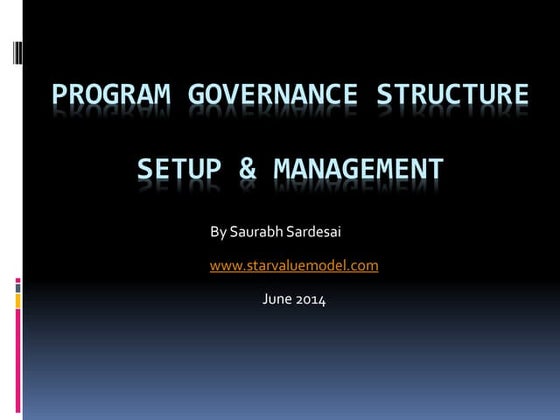 PROGRAM GOVERNANCE STRUCTURE

SETUP & MANAGEMENT

By Saurabh Sardesai

www.starvaluemodel.com

June 2014